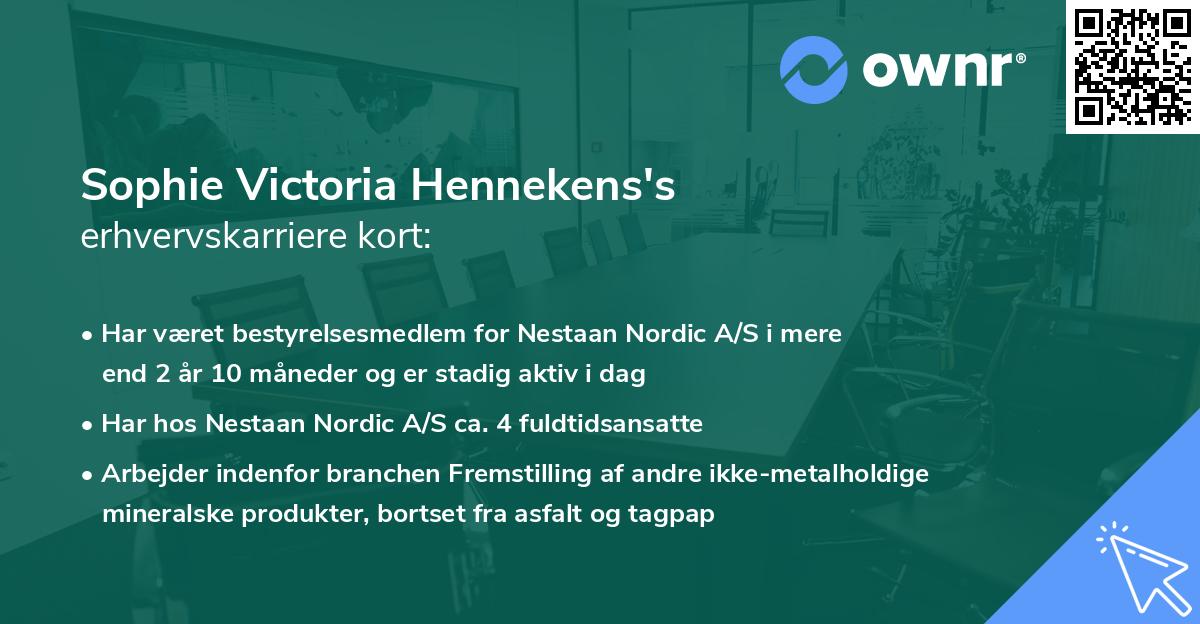 ownr®

Sophie Victoria Hennekens's
erhvervskarriere kort:

• Har været bestyrelsesmedlem for Nestaan Nordic A/S i mere end 2 år 10 måneder og er stadig aktiv i dag
• Har hos Nestaan Nordic A/S ca. 4 fuldtidsansatte
• Arbejder indenfor branchen Fremstilling af andre ikke-metalholdige mineralske produkter, bortset fra asfalt og tagpap